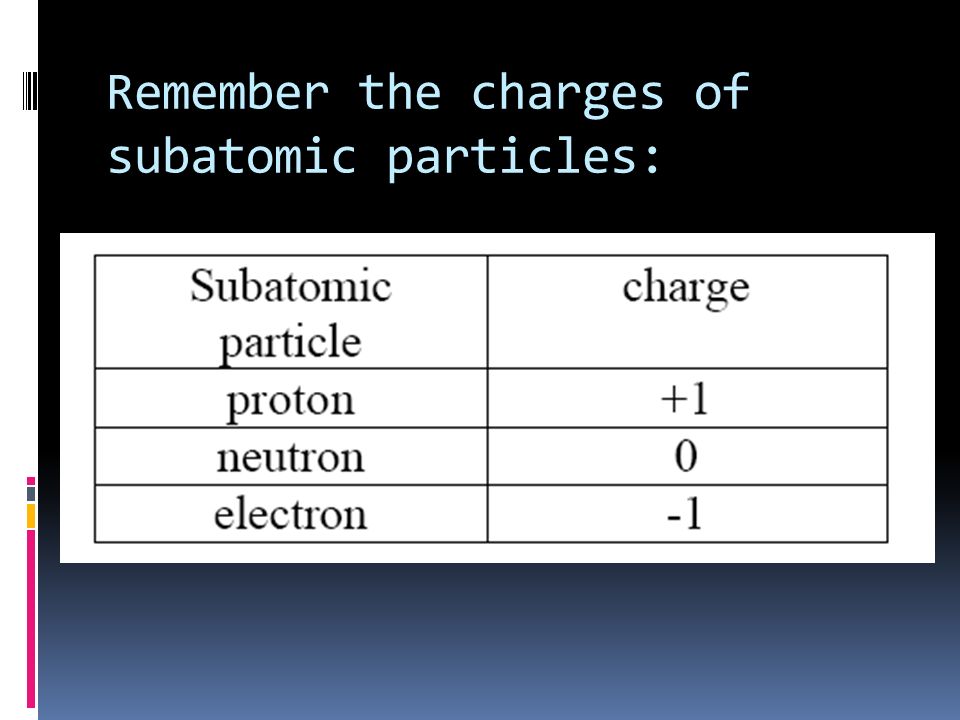 Remember the charges of subatomic particles:

| Subatomic particle | charge |
|---|---|
| proton | +1 |
| neutron | 0 |
| electron | -1 |